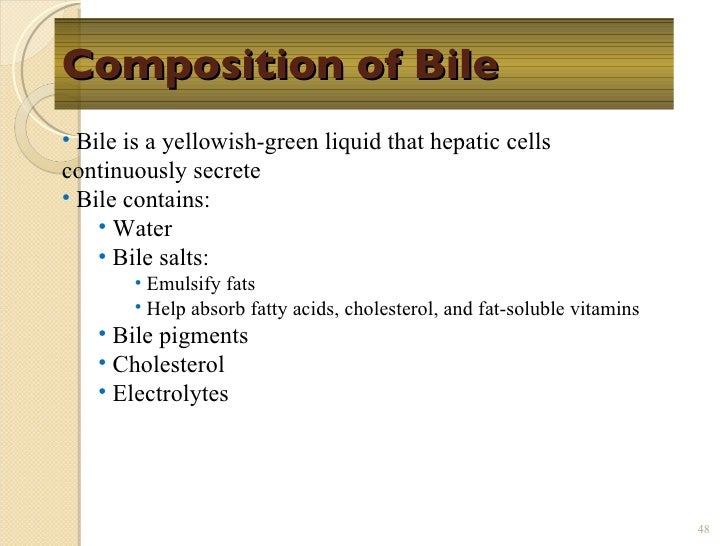 Composition of Bile

• Bile is a yellowish-green liquid that hepatic cells continuously secrete
• Bile contains:
• Water
• Bile salts:
• Emulsify fats
• Help absorb fatty acids, cholesterol, and fat-soluble vitamins
• Bile pigments
• Cholesterol
• Electrolytes

48